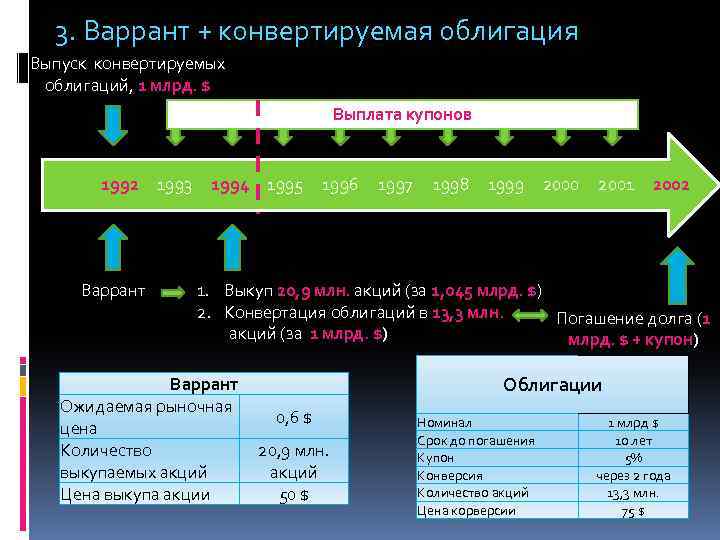 3. Варрант + конвертируемая облигация

Выпуск конвертируемых облигаций, 1 млрд. $

Выплата купонов

1992 1993 1994 1995 1996 1997 1998 1999 2000 2001 2002

Варрант

1. Выкуп 20,9 млн. акций (за 1,045 млрд. $)
2. Конвертация облигаций в 13,3 млн. акций (за 1 млрд. $)

Погашение долга (1 млрд. $ + купон)

| Варрант | |
|---|---|
| Ожидаемая рыночная цена | 0,6 $ |
| Количество выкупаемых акций | 20,9 млн. акций |
| Цена выкупа акции | 50 $ |

| Облигации | |
|---|---|
| Номинал | 1 млрд $ |
| Срок до погашения | 10 лет |
| Купон | 5% |
| Конверсия | через 2 года |
| Количество акций | 13,3 млн. |
| Цена корверсии | 75 $ |